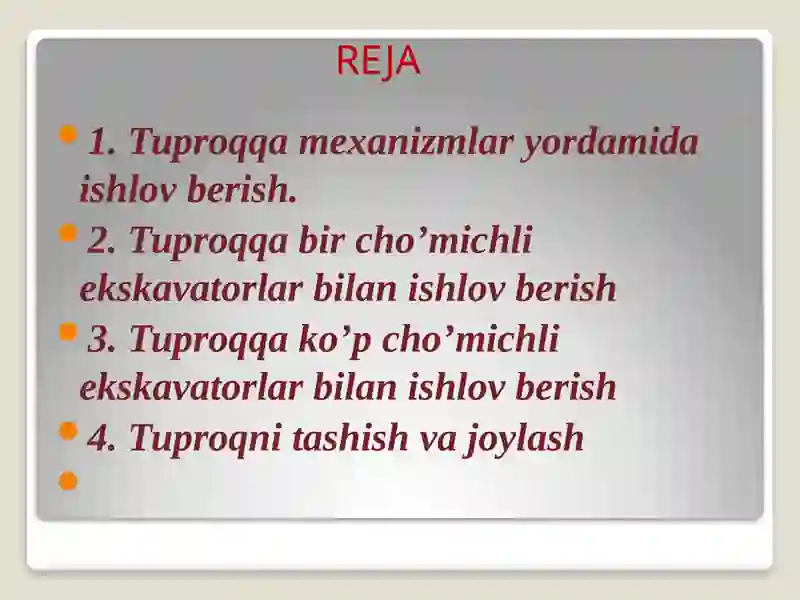 REJA

1. Tuproqqa mexanizmlar yordamida ishlov berish.

2. Tuproqqa bir cho’michli ekskavatorlar bilan ishlov berish

3. Tuproqqa ko’p cho’michli ekskavatorlar bilan ishlov berish

4. Tuproqni tashish va joylash